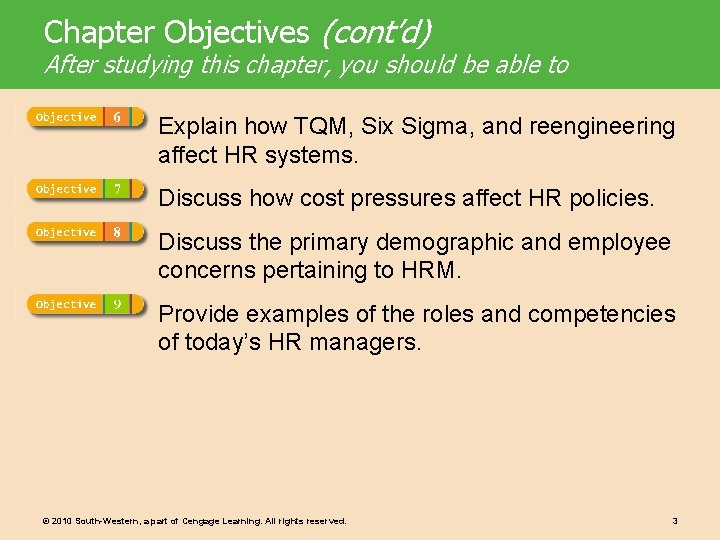 Chapter Objectives (cont'd)
After studying this chapter, you should be able to

Objective 6
Explain how TQM, Six Sigma, and reengineering affect HR systems.

Objective 7
Discuss how cost pressures affect HR policies.

Objective 8
Discuss the primary demographic and employee concerns pertaining to HRM.

Objective 9
Provide examples of the roles and competencies of today's HR managers.

© 2010 South-Western, a part of Cengage Learning. All rights reserved.

3